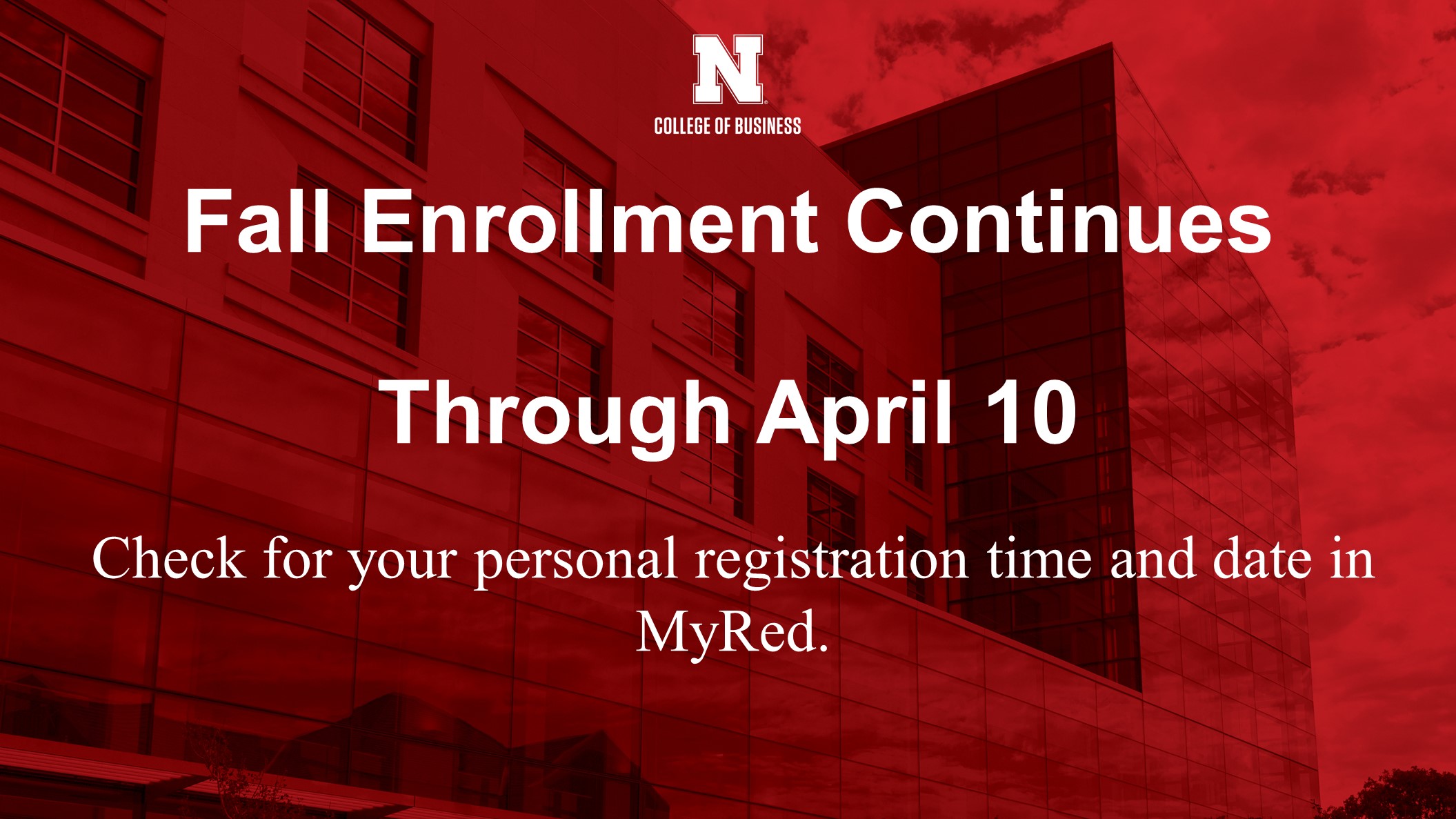 N
COLLEGE OF BUSINESS

Fall Enrollment Continues

Through April 10

Check for your personal registration time and date in MyRed.